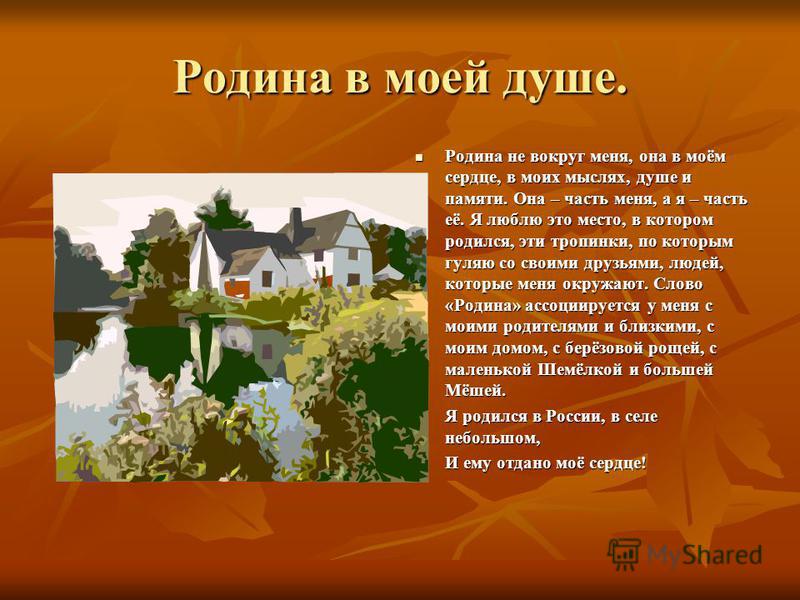 Родина в моей душе.

Родина не вокруг меня, она в моём сердце, в моих мыслях, душе и памяти. Она – часть меня, а я – часть её. Я люблю это место, в котором родился, эти тропинки, по которым гуляю со своими друзьями, людей, которые меня окружают. Слово «Родина» ассоциируется у меня с моими родителями и близкими, с моим домом, с берёзовой рощей, с маленькой Шемёлкой и большей Мёшей.

Я родился в России, в селе небольшом,

И ему отдано моё сердце!

MyShared